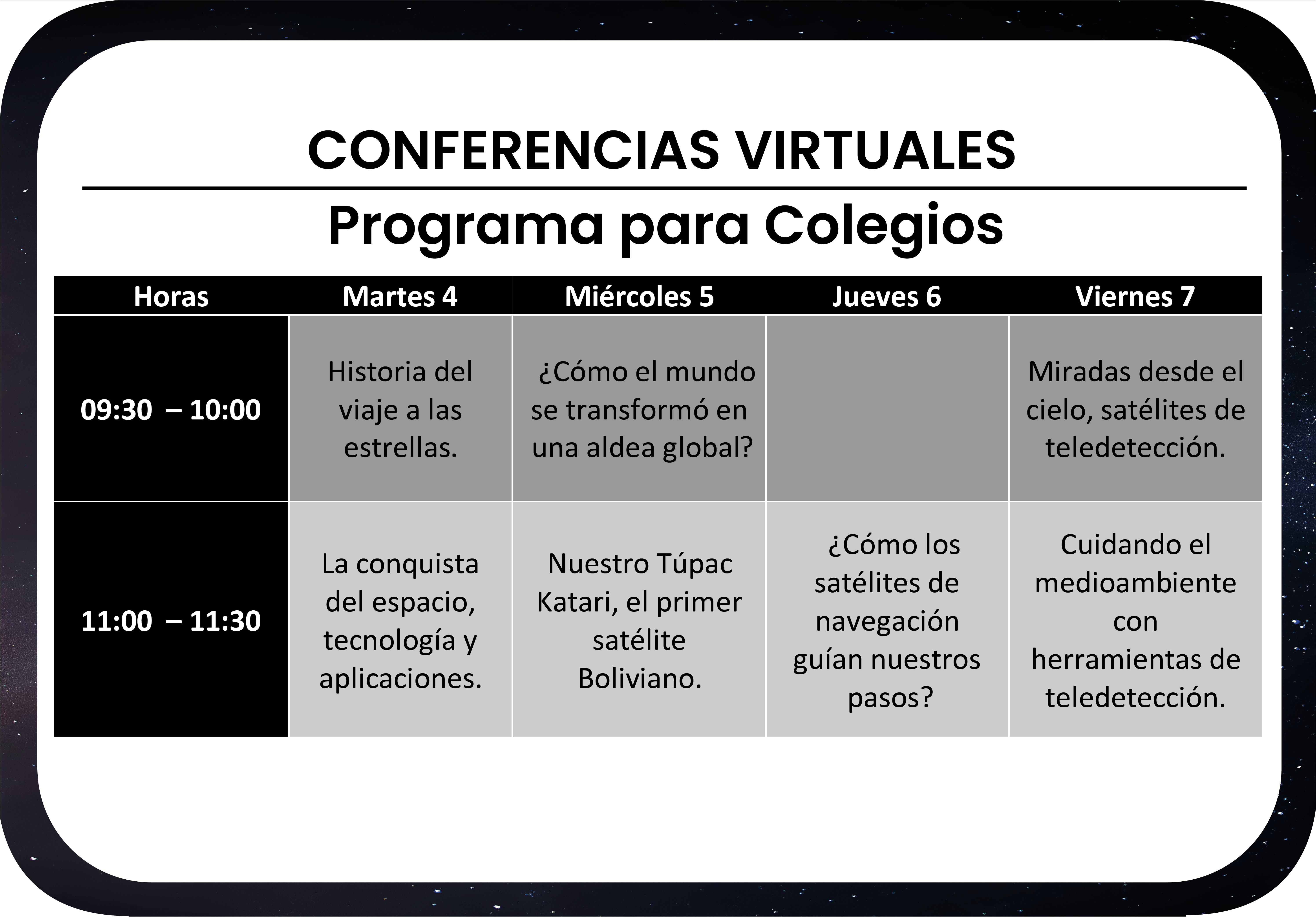 CONFERENCIAS VIRTUALES

Programa para Colegios

| Horas | Martes 4 | Miércoles 5 | Jueves 6 | Viernes 7 |
|---|---|---|---|---|
| 09:30 – 10:00 | Historia del viaje a las estrellas. | ¿Cómo el mundo se transformó en una aldea global? | | Miradas desde el cielo, satélites de teledetección. |
| 11:00 – 11:30 | La conquista del espacio, tecnología y aplicaciones. | Nuestro Túpac Katari, el primer satélite Boliviano. | ¿Cómo los satélites de navegación guían nuestros pasos? | Cuidando el medioambiente con herramientas de teledetección. |